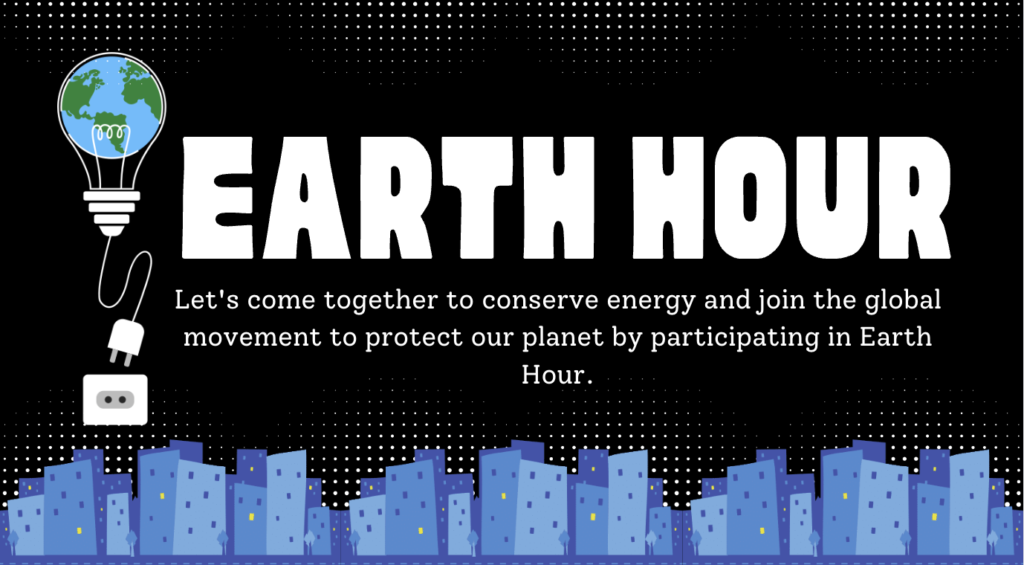 EARTH HOUR

Let's come together to conserve energy and join the global movement to protect our planet by participating in Earth Hour.